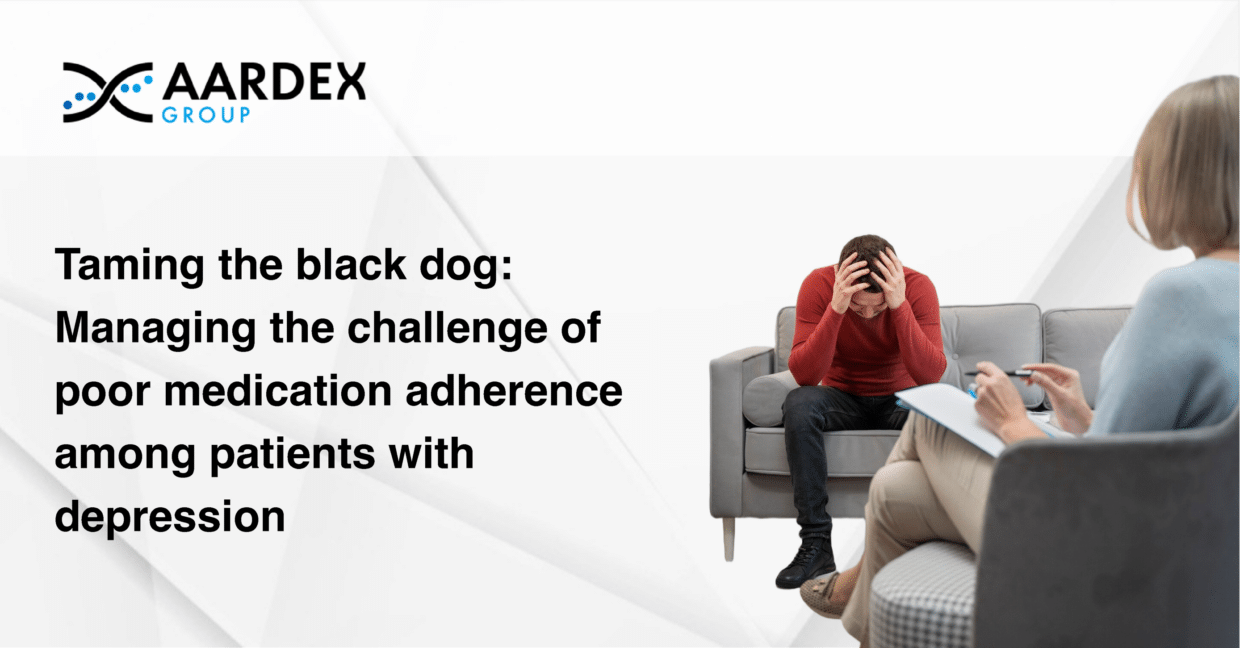 AARDEX
GROUP

Taming the black dog: Managing the challenge of poor medication adherence among patients with depression